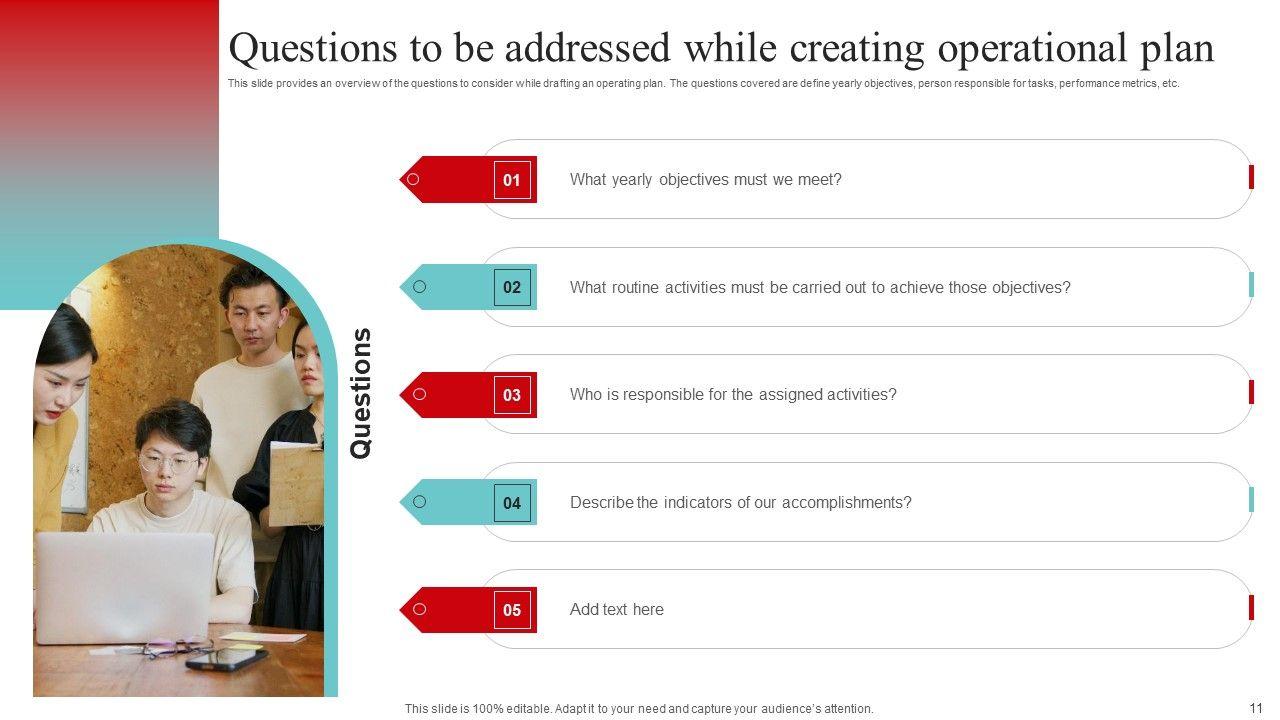 Questions to be addressed while creating operational plan

This slide provides an overview of the questions to consider while drafting an operating plan. The questions covered are define yearly objectives, person responsible for tasks, performance metrics, etc.

Questions

01 What yearly objectives must we meet?

02 What routine activities must be carried out to achieve those objectives?

03 Who is responsible for the assigned activities?

04 Describe the indicators of our accomplishments?

05 Add text here

This slide is 100% editable. Adapt it to your need and capture your audience's attention.

11